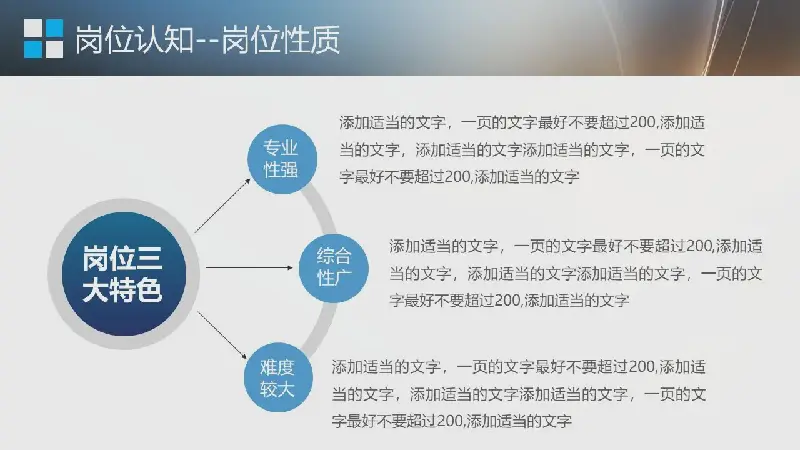 岗位认知--岗位性质

岗位三大特色

专业性强

添加适当的文字，一页的文字最好不要超过200,添加适当的文字，添加适当的文字添加适当的文字，一页的文字最好不要超过200,添加适当的文字

综合性广

添加适当的文字，一页的文字最好不要超过200,添加适当的文字，添加适当的文字添加适当的文字，一页的文字最好不要超过200,添加适当的文字

难度较大

添加适当的文字，一页的文字最好不要超过200,添加适当的文字，添加适当的文字添加适当的文字，一页的文字最好不要超过200,添加适当的文字